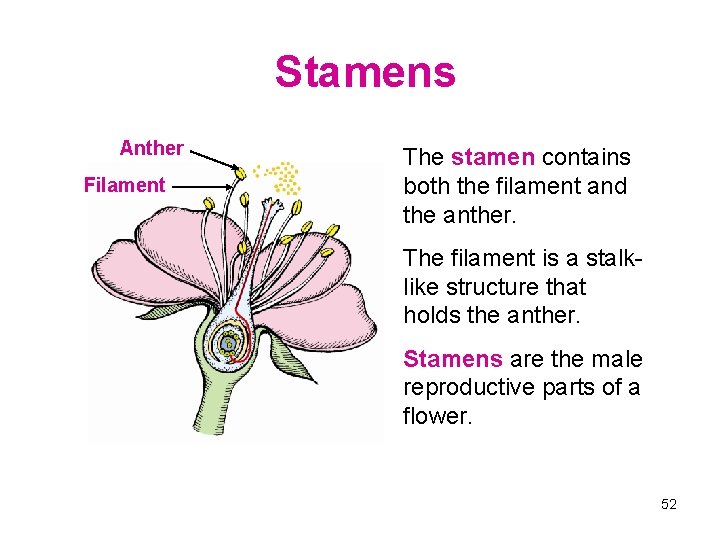 Stamens

Anther

Filament

The stamen contains both the filament and the anther.

The filament is a stalk-like structure that holds the anther.

Stamens are the male reproductive parts of a flower.

52